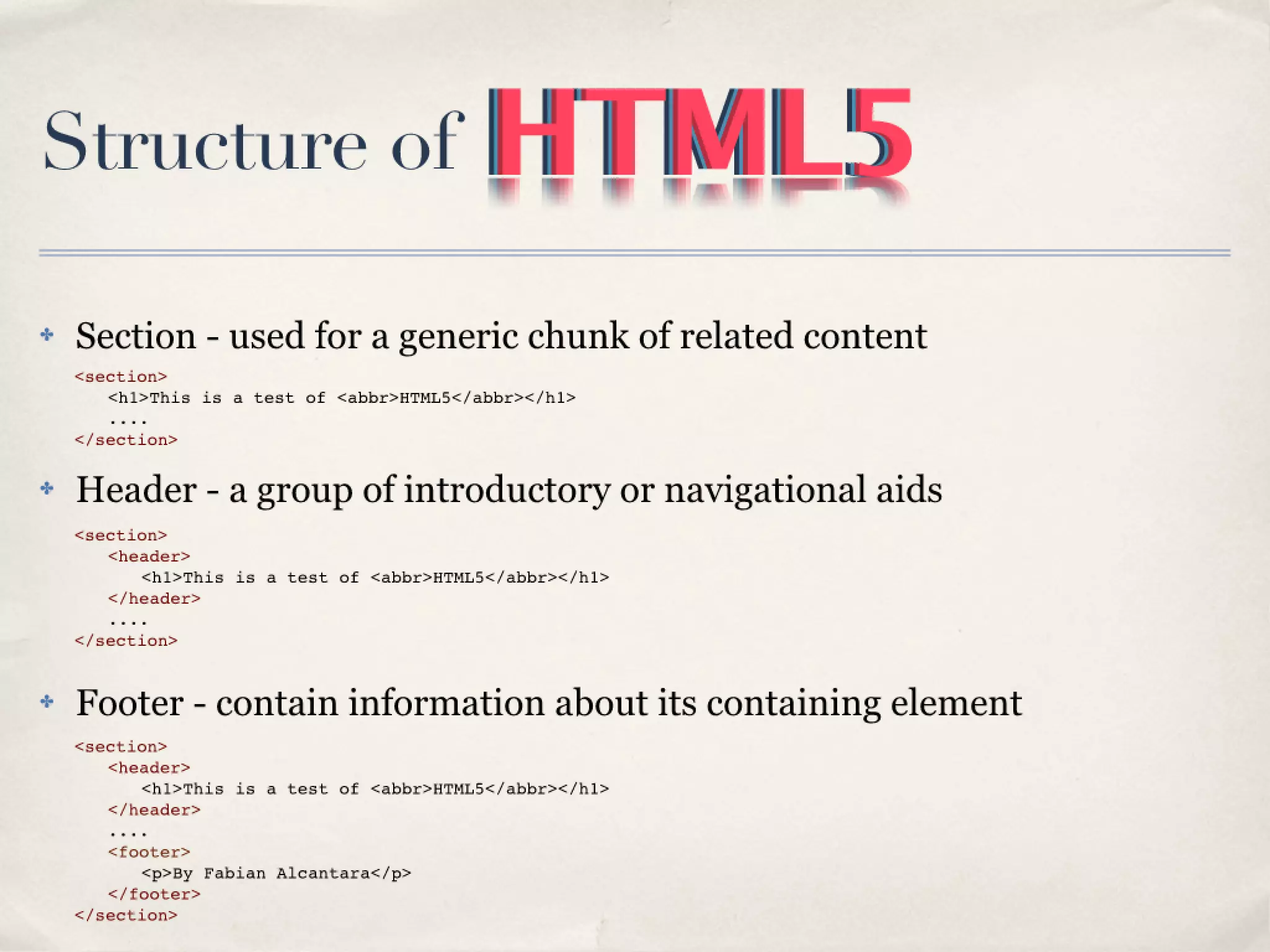 Structure of HTML5

Section - used for a generic chunk of related content

<section>
<h1>This is a test of <abbr>HTML5</abbr></h1>
....
</section>

Header - a group of introductory or navigational aids

<section>
<header>
<h1>This is a test of <abbr>HTML5</abbr></h1>
</header>
....
</section>

Footer - contain information about its containing element

<section>
<header>
<h1>This is a test of <abbr>HTML5</abbr></h1>
</header>
....
<footer>
<p>By Fabian Alcantara</p>
</footer>
</section>